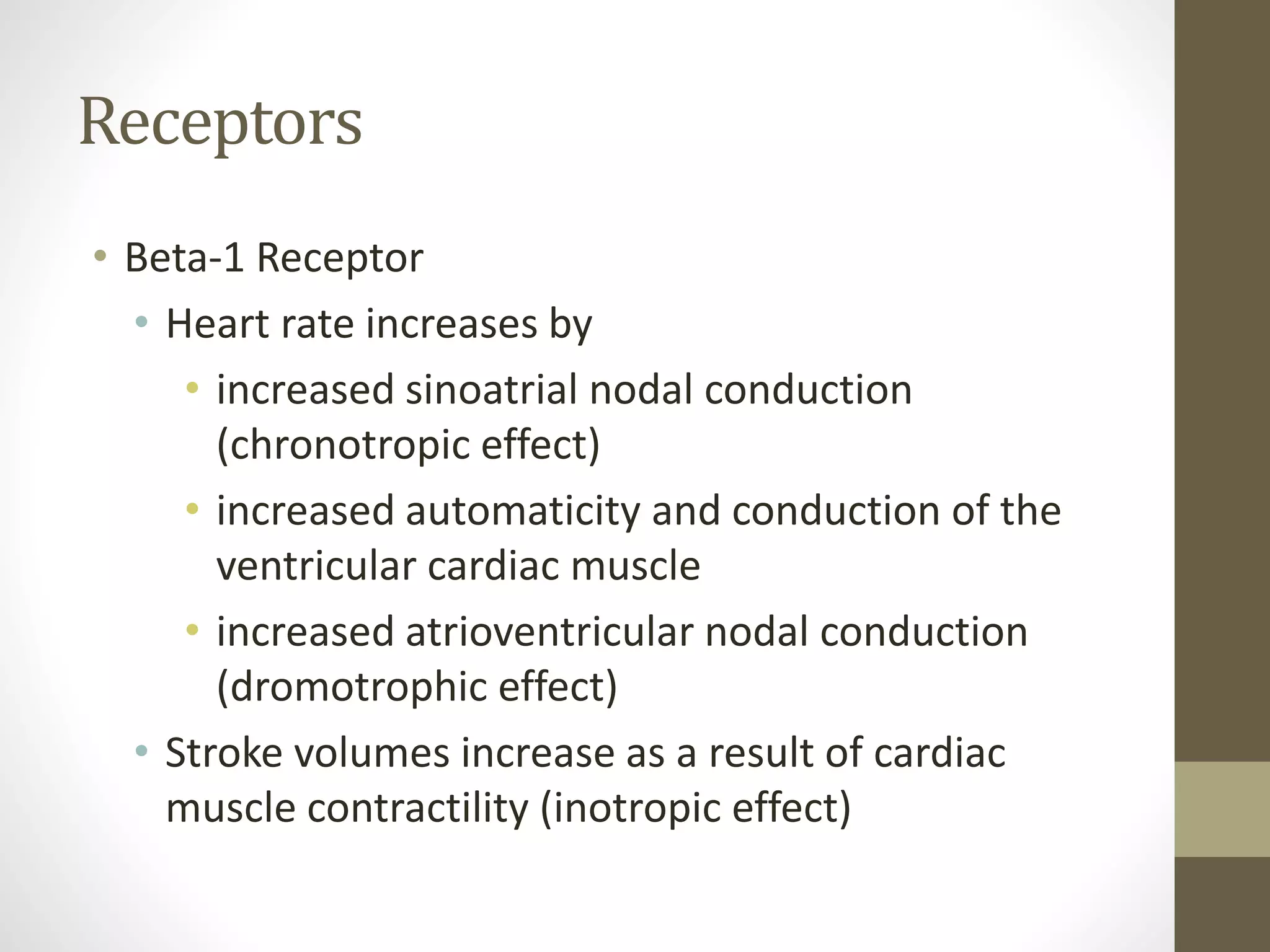 Receptors

• Beta-1 Receptor
  • Heart rate increases by
    • increased sinoatrial nodal conduction (chronotropic effect)
    • increased automaticity and conduction of the ventricular cardiac muscle
    • increased atrioventricular nodal conduction (dromotrophic effect)
  • Stroke volumes increase as a result of cardiac muscle contractility (inotropic effect)